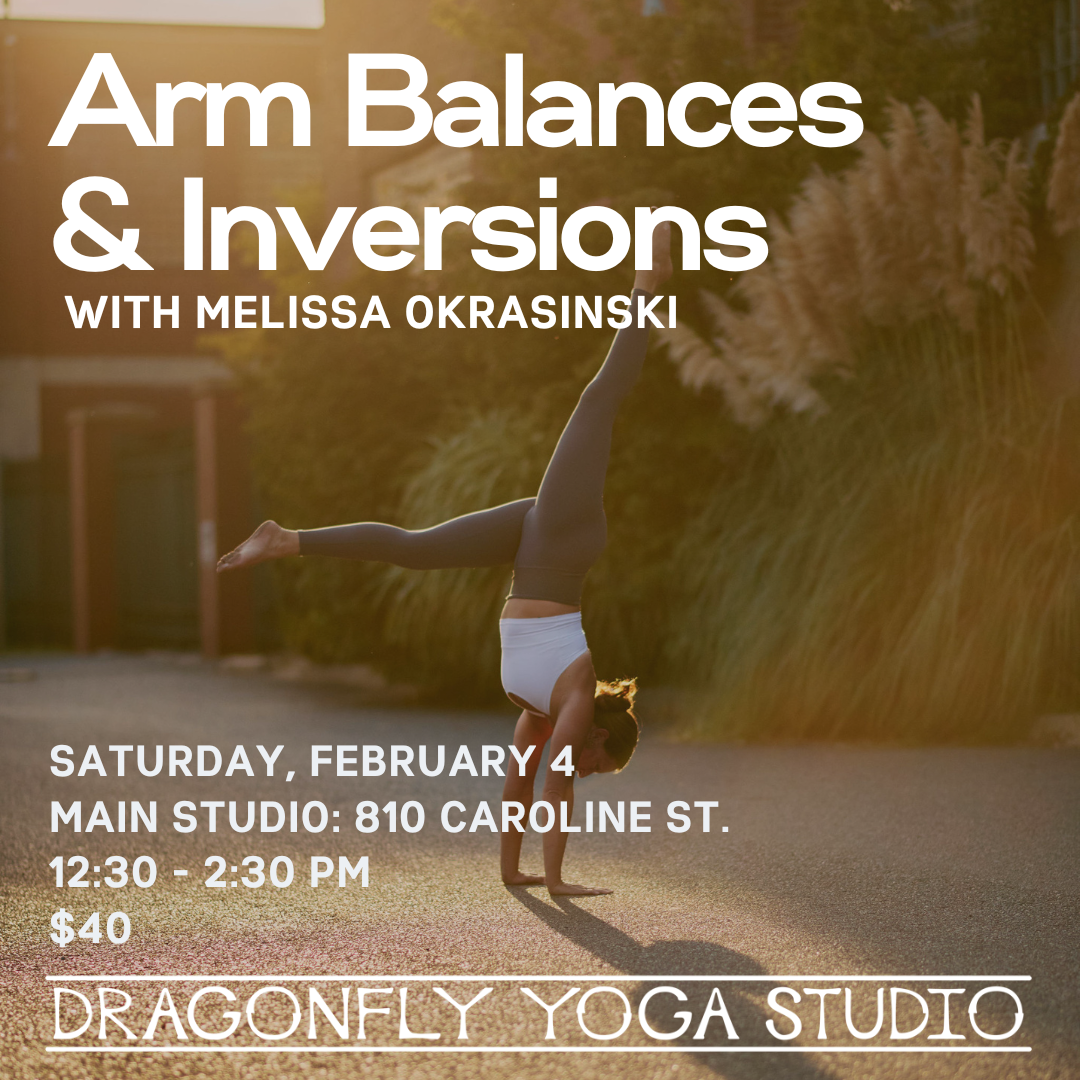 Arm Balances & Inversions
WITH MELISSA OKRASINSKI

SATURDAY, FEBRUARY 4
MAIN STUDIO: 810 CAROLINE ST.
12:30 - 2:30 PM
$40

DRAGONFLY YOGA STUDIO